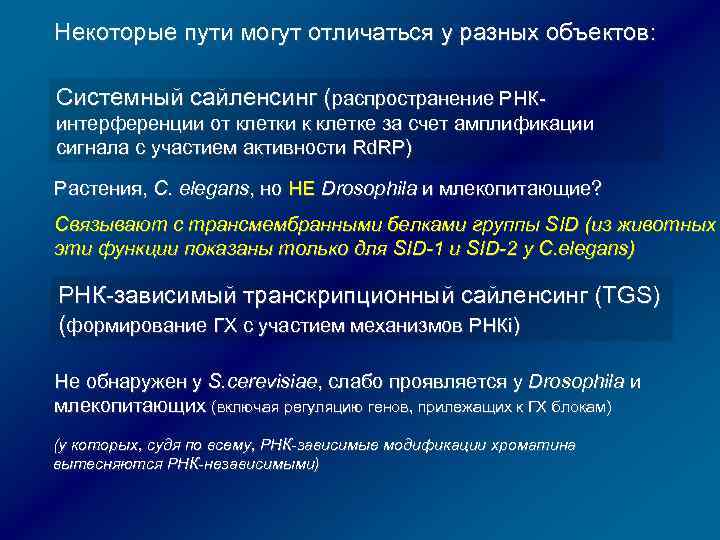 Некоторые пути могут отличаться у разных объектов:

Системный сайленсинг (распространение РНК-интерференции от клетки к клетке за счет амплификации сигнала с участием активности RdRP)

Растения, C. elegans, но НЕ Drosophila и млекопитающие?

Связывают с трансмембранными белками группы SID (из животных эти функции показаны только для SID-1 и SID-2 у C.elegans)

РНК-зависимый транскрипционный сайленсинг (TGS) (формирование ГХ с участием механизмов РНКi)

Не обнаружен у S.cerevisiae, слабо проявляется у Drosophila и млекопитающих (включая регуляцию генов, прилежащих к ГХ блокам)

(у которых, судя по всему, РНК-зависимые модификации хроматина вытесняются РНК-независимыми)